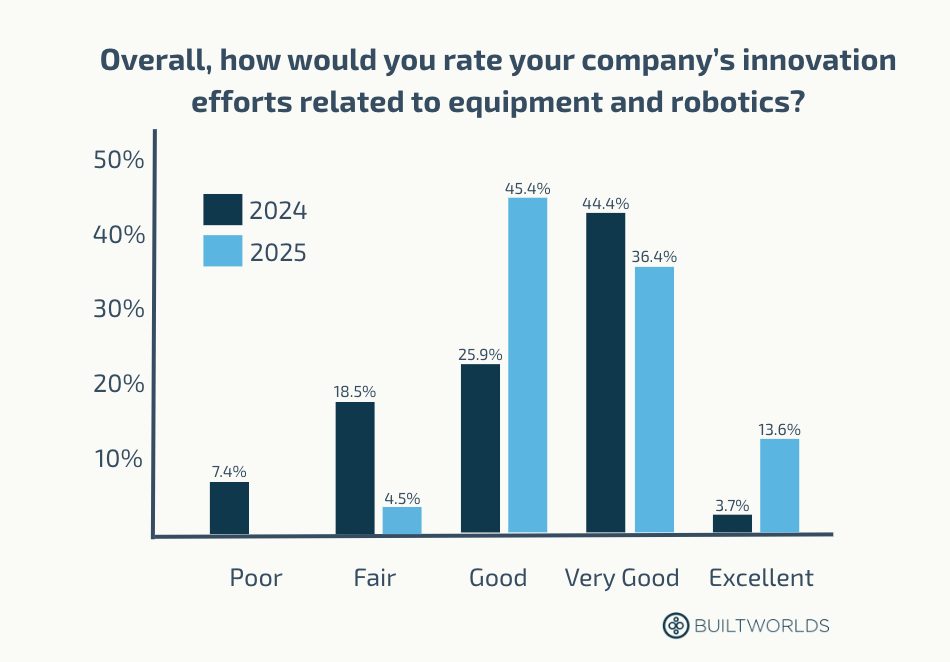 Overall, how would you rate your company's innovation efforts related to equipment and robotics?

50%
40%
30%
20%
10%

2024
2025

7.4%
18.5%
4.5%
25.9%
45.4%
44.4%
36.4%
3.7%
13.6%

Poor
Fair
Good
Very Good
Excellent

BUILTWORLDS